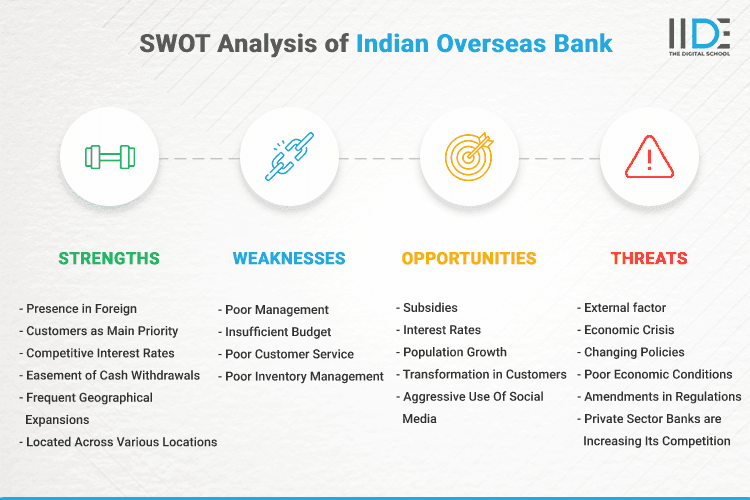 SWOT Analysis of Indian Overseas Bank

IIDE
THE DIGITAL SCHOOL

STRENGTHS

- Presence in Foreign
- Customers as Main Priority
- Competitive Interest Rates
- Easement of Cash Withdrawals
- Frequent Geographical Expansions
- Located Across Various Locations

WEAKNESSES

- Poor Management
- Insufficient Budget
- Poor Customer Service
- Poor Inventory Management

OPPORTUNITIES

- Subsidies
- Interest Rates
- Population Growth
- Transformation in Customers
- Aggressive Use Of Social Media

THREATS

- External factor
- Economic Crisis
- Changing Policies
- Poor Economic Conditions
- Amendments in Regulations
- Private Sector Banks are Increasing Its Competition